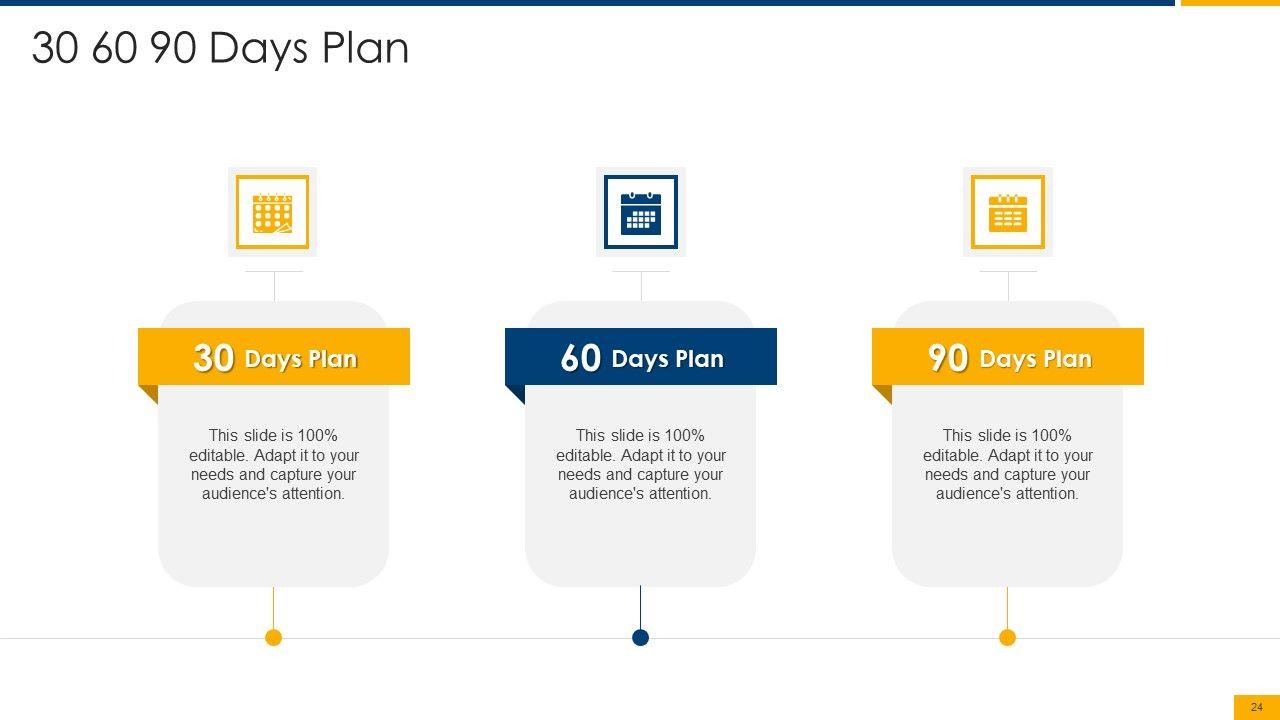 30 60 90 Days Plan

30 Days Plan

This slide is 100% editable. Adapt it to your needs and capture your audience's attention.

60 Days Plan

This slide is 100% editable. Adapt it to your needs and capture your audience's attention.

90 Days Plan

This slide is 100% editable. Adapt it to your needs and capture your audience's attention.

24